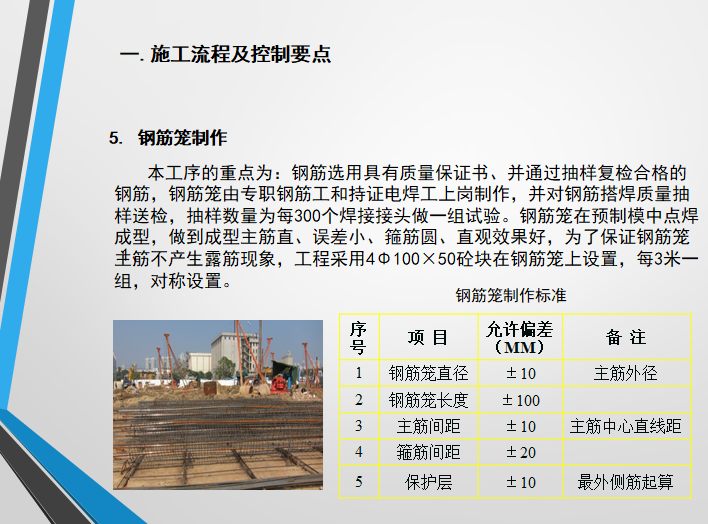 一. 施工流程及控制要点

5. 钢筋笼制作

本工序的重点为：钢筋选用具有质量保证书、并通过抽样复检合格的钢筋，钢筋笼由专职钢筋工和持证电焊工上岗制作，并对钢筋搭焊质量抽样送检，抽样数量为每300个焊接接头做一组试验。钢筋笼在预制模中点焊成型，做到成型主筋直、误差小、箍筋圆、直观效果好，为了保证钢筋笼主筋不产生露筋现象，工程采用4Φ100×50砼块在钢筋笼上设置，每3米一组，对称设置。

钢筋笼制作标准

| 序号 | 项 目 | 允许偏差（MM） | 备 注 |
|---|---|---|---|
| 1 | 钢筋笼直径 | ±10 | 主筋外径 |
| 2 | 钢筋笼长度 | ±100 | |
| 3 | 主筋间距 | ±10 | 主筋中心直线距 |
| 4 | 箍筋间距 | ±20 | |
| 5 | 保护层 | ±10 | 最外侧筋起算 |